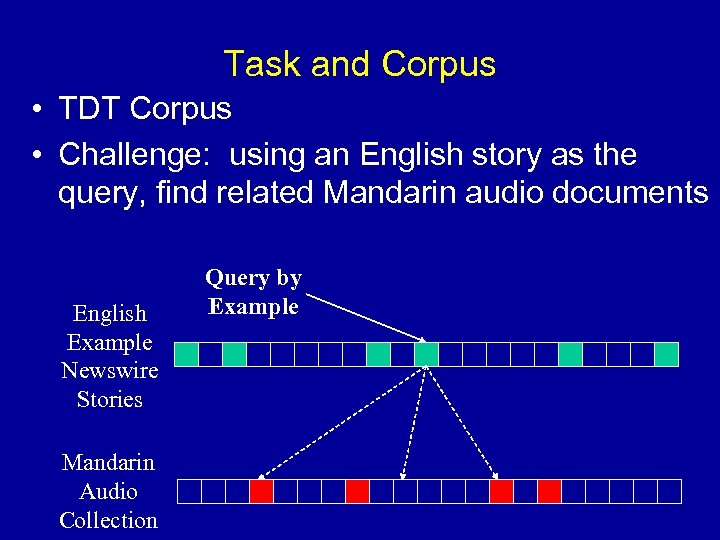 Task and Corpus

• TDT Corpus
• Challenge: using an English story as the query, find related Mandarin audio documents

Query by Example

English Example Newswire Stories

Mandarin Audio Collection